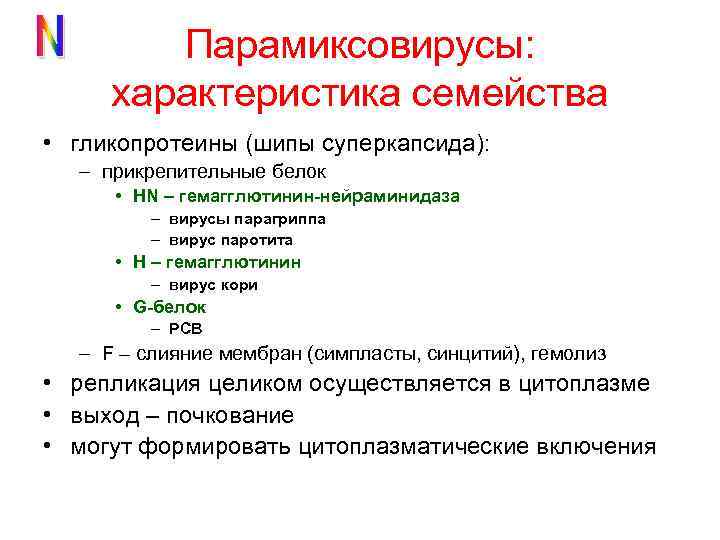 N

Парамиксовирусы: характеристика семейства

• гликопротеины (шипы суперкапсида):
– прикрепительные белок
• HN – гемагглютинин-нейраминидаза
– вирусы парагриппа
– вирус паротита
• H – гемагглютинин
– вирус кори
• G-белок
– РСВ
– F – слияние мембран (симпласты, синцитий), гемолиз
• репликация целиком осуществляется в цитоплазме
• выход – почкование
• могут формировать цитоплазматические включения